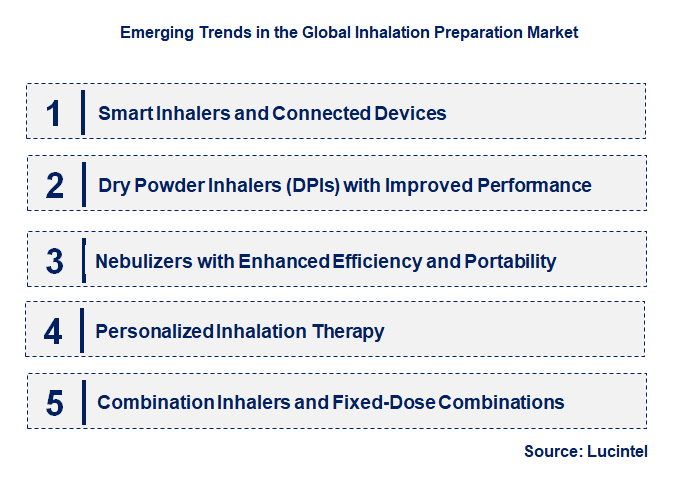 Emerging Trends in the Global Inhalation Preparation Market

1 Smart Inhalers and Connected Devices

2 Dry Powder Inhalers (DPIs) with Improved Performance

3 Nebulizers with Enhanced Efficiency and Portability

4 Personalized Inhalation Therapy

5 Combination Inhalers and Fixed-Dose Combinations

Source: Lucintel